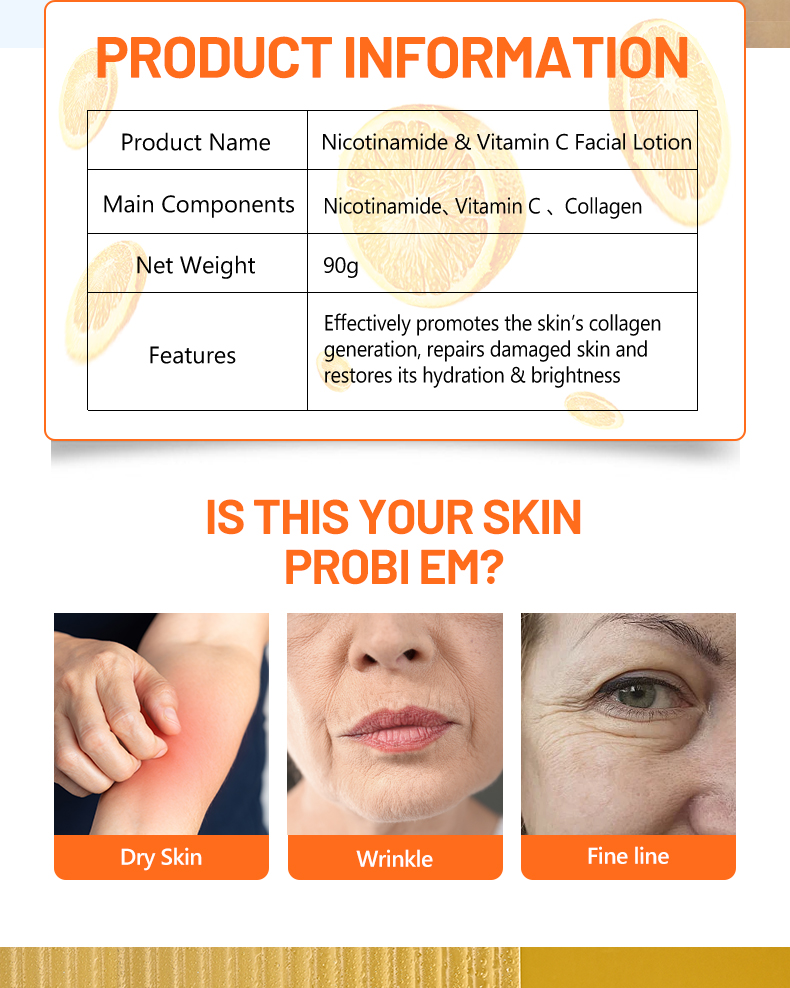 PRODUCT INFORMATION

| Product Name | Nicotinamide & Vitamin C Facial Lotion |
|---|---|
| Main Components | Nicotinamide、Vitamin C 、Collagen |
| Net Weight | 90g |
| Features | Effectively promotes the skin's collagen generation, repairs damaged skin and restores its hydration & brightness |

IS THIS YOUR SKIN PROBI EM?

Dry Skin

Wrinkle

Fine line